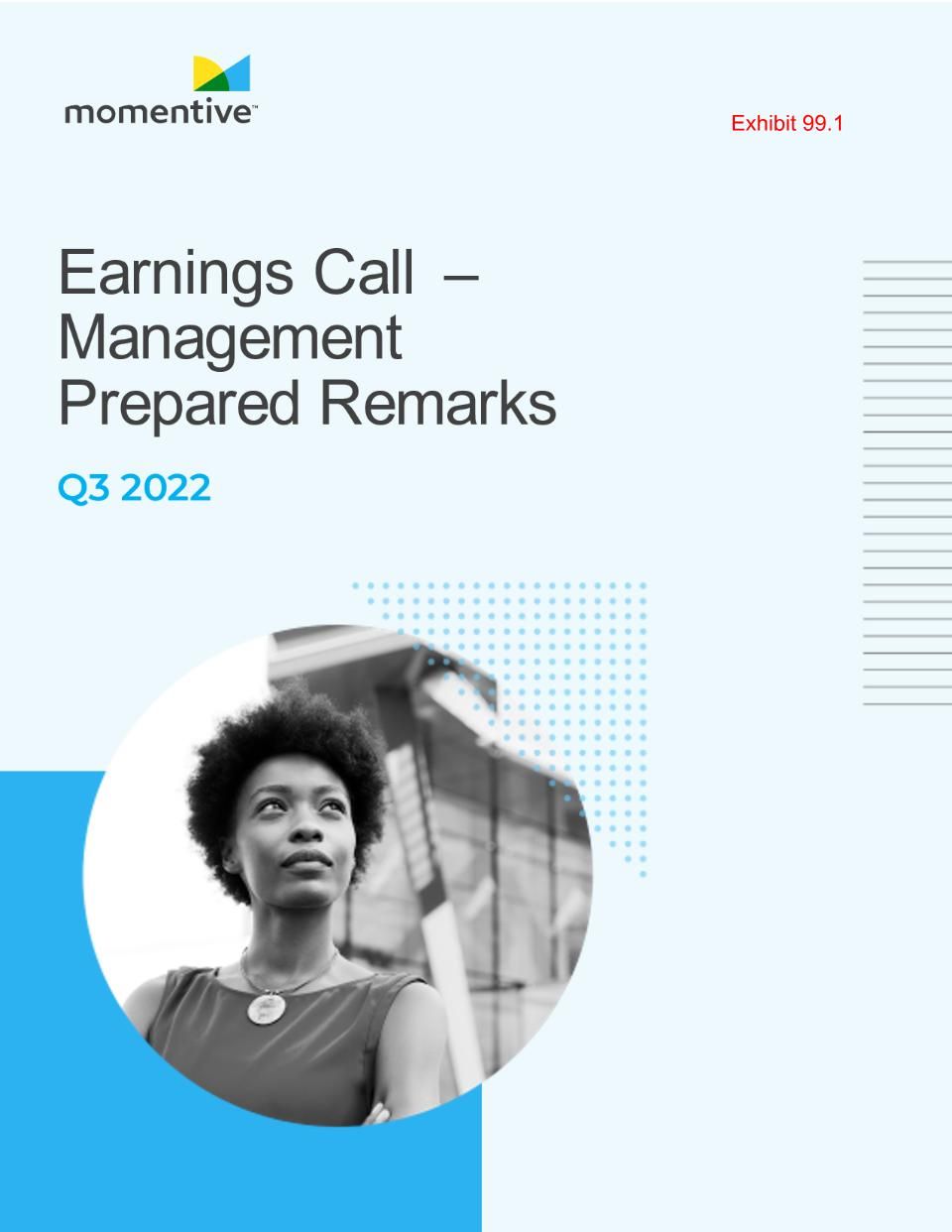 momentive™

Exhibit 99.1

Earnings Call –
Management
Prepared Remarks

Q3 2022